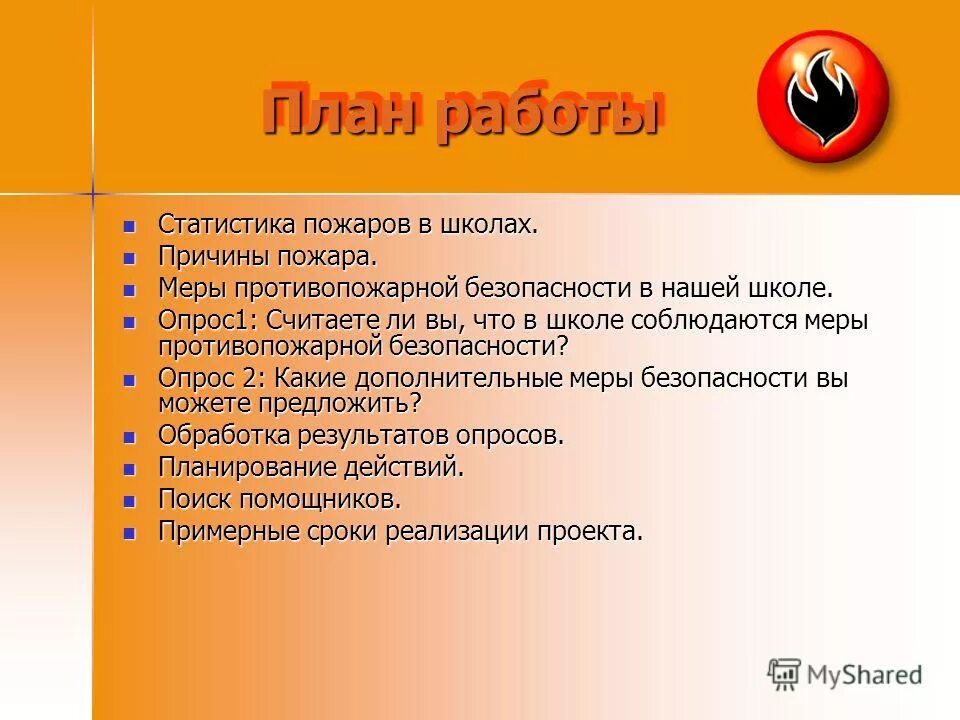 План работы

- Статистика пожаров в школах.
- Причины пожара.
- Меры противопожарной безопасности в нашей школе.
- Опрос1: Считаете ли вы, что в школе соблюдаются меры противопожарной безопасности?
- Опрос 2: Какие дополнительные меры безопасности вы можете предложить?
- Обработка результатов опросов.
- Планирование действий.
- Поиск помощников.
- Примерные сроки реализации проекта.

MyShared